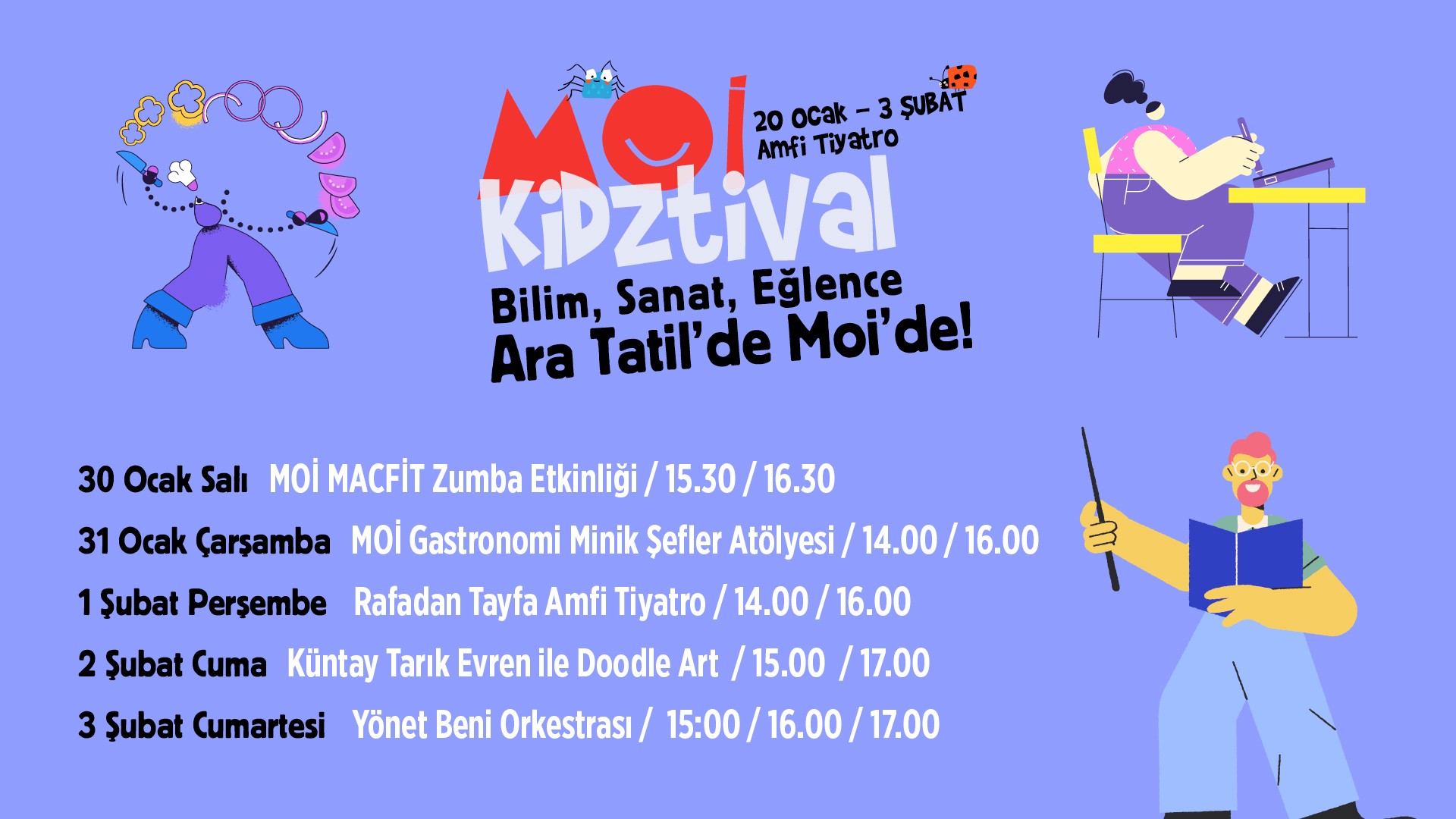 MOİ

20 Ocak - 3 ŞUBAT
Amfi Tiyatro

KiDZtival

Bilim, Sanat, Eğlence
Ara Tatil'de Moi'de!

30 Ocak Salı MOİ MACFİT Zumba Etkinliği / 15.30 / 16.30

31 Ocak Çarşamba MOİ Gastronomi Minik Şefler Atölyesi / 14.00 / 16.00

1 Şubat Perşembe Rafadan Tayfa Amfi Tiyatro / 14.00 / 16.00

2 Şubat Cuma Küntay Tarık Evren ile Doodle Art / 15.00 / 17.00

3 Şubat Cumartesi Yönet Beni Orkestrası / 15:00 / 16.00 / 17.00